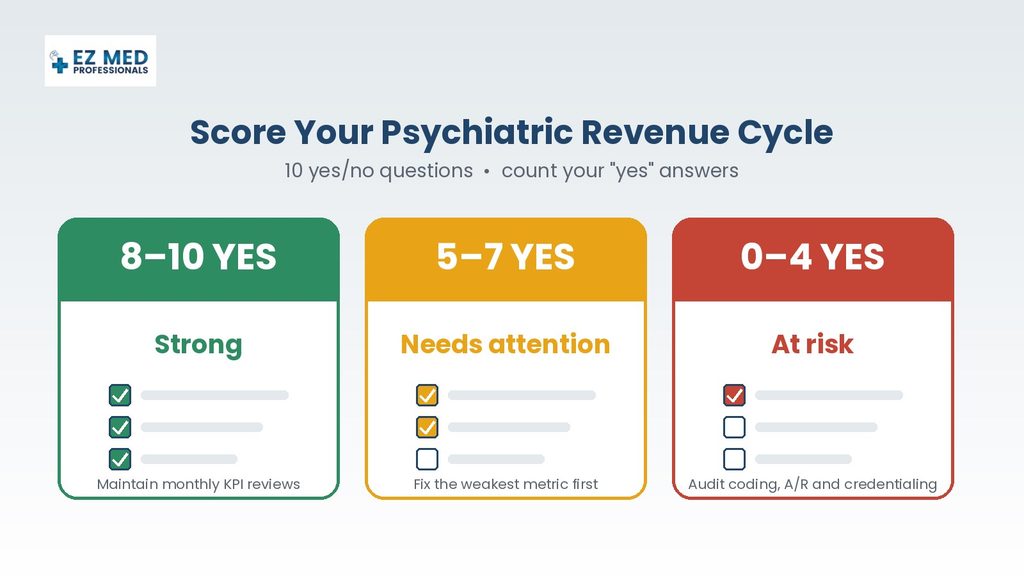 EZ MED
PROFESSIONALS

Score Your Psychiatric Revenue Cycle

10 yes/no questions • count your "yes" answers

8–10 YES

Strong

Maintain monthly KPI reviews

5–7 YES

Needs attention

Fix the weakest metric first

0–4 YES

At risk

Audit coding, A/R and credentialing